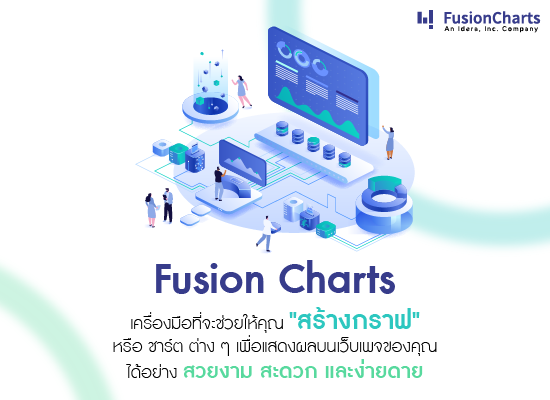 FusionCharts
An Idera, Inc. Company

Fusion Charts

เครื่องมือที่จะช่วยให้คุณ "สร้างกราฟ" หรือ ชาร์ต ต่าง ๆ เพื่อแสดงผลบนเว็บเพจของคุณ ได้อย่าง สวยงาม สะดวก และง่ายดาย